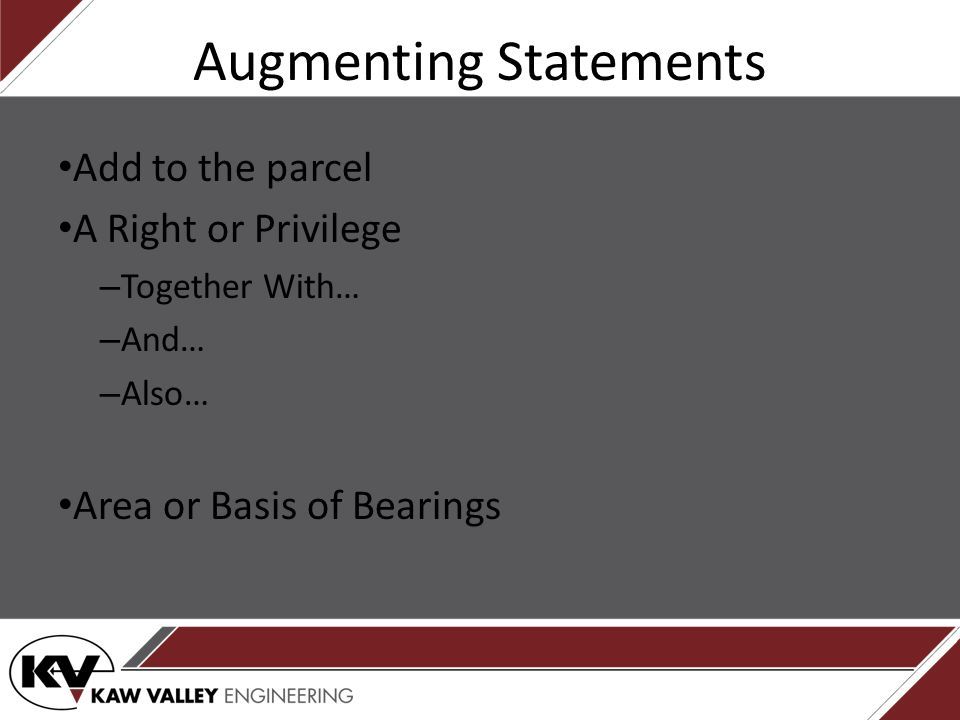 Augmenting Statements

•Add to the parcel

•A Right or Privilege

–Together With…

–And…

–Also…

•Area or Basis of Bearings

KV KAW VALLEY ENGINEERING